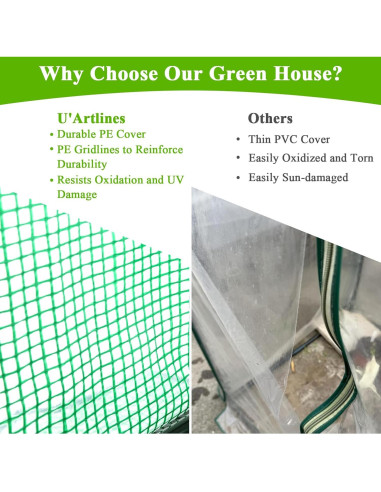 Why Choose Our Green House?

U'Artlines
• Durable PE Cover
• PE Gridlines to Reinforce Durability
• Resists Oxidation and UV Damage

Others
• Thin PVC Cover
• Easily Oxidized and Torn
• Easily Sun-damaged